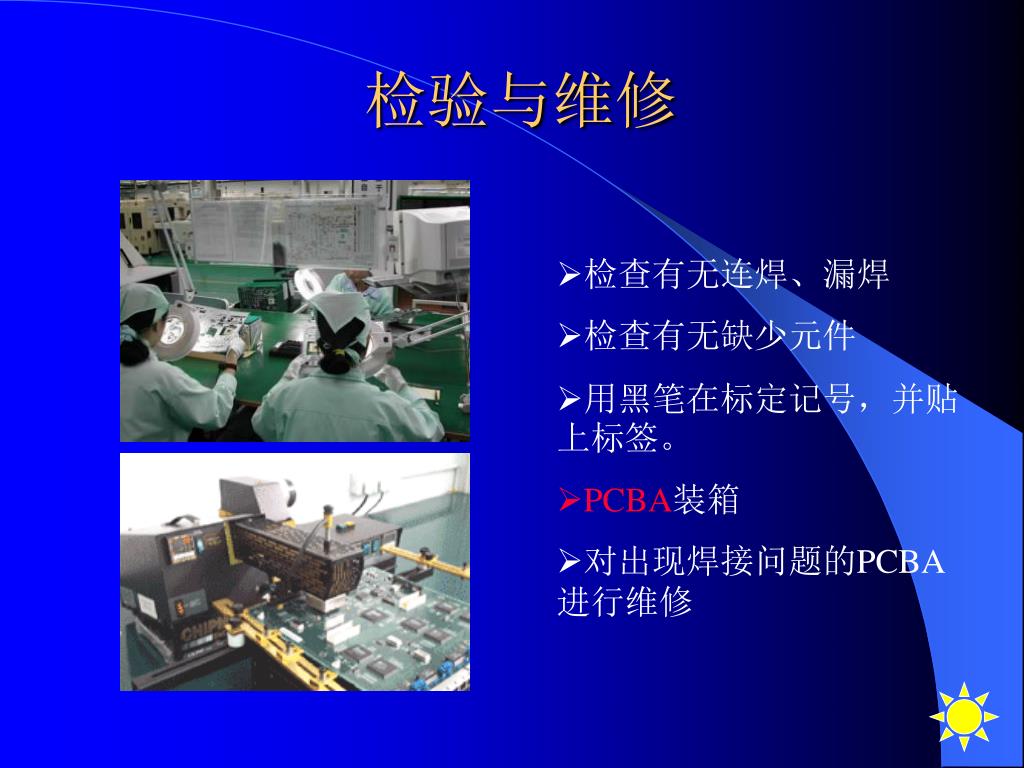 检验与维修

➢检查有无连焊、漏焊

➢检查有无缺少元件

➢用黑笔在标定记号，并贴上标签。

➢PCBA装箱

➢对出现焊接问题的PCBA进行维修